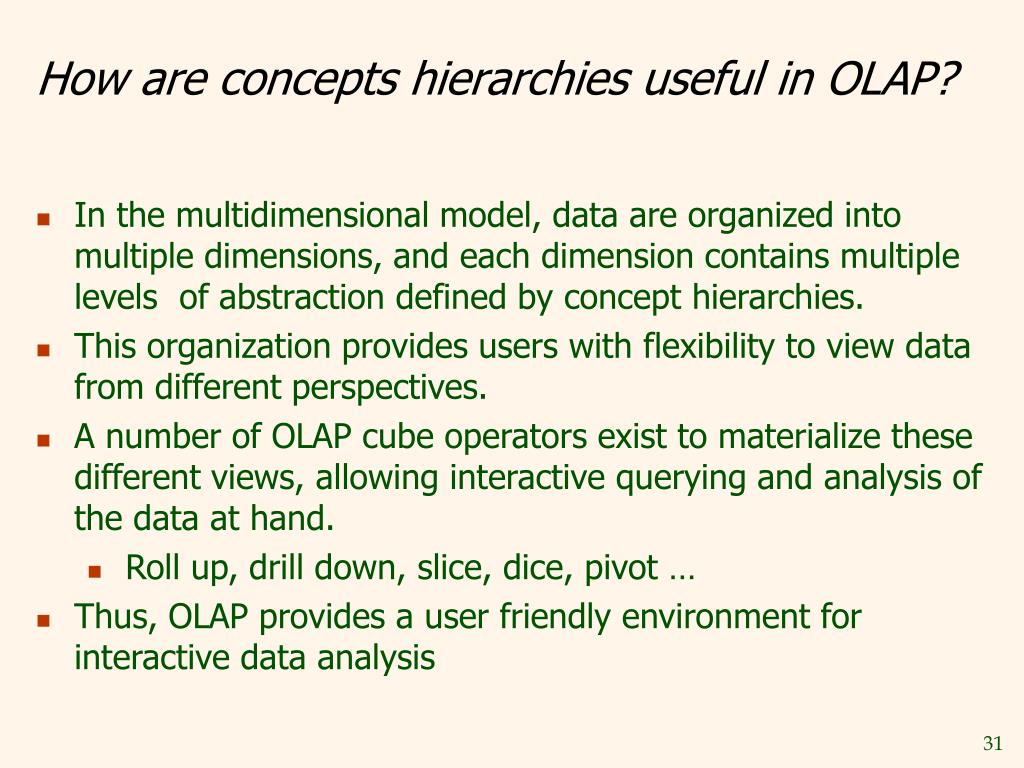 How are concepts hierarchies useful in OLAP?

- In the multidimensional model, data are organized into multiple dimensions, and each dimension contains multiple levels of abstraction defined by concept hierarchies.
- This organization provides users with flexibility to view data from different perspectives.
- A number of OLAP cube operators exist to materialize these different views, allowing interactive querying and analysis of the data at hand.
  - Roll up, drill down, slice, dice, pivot …
- Thus, OLAP provides a user friendly environment for interactive data analysis

31